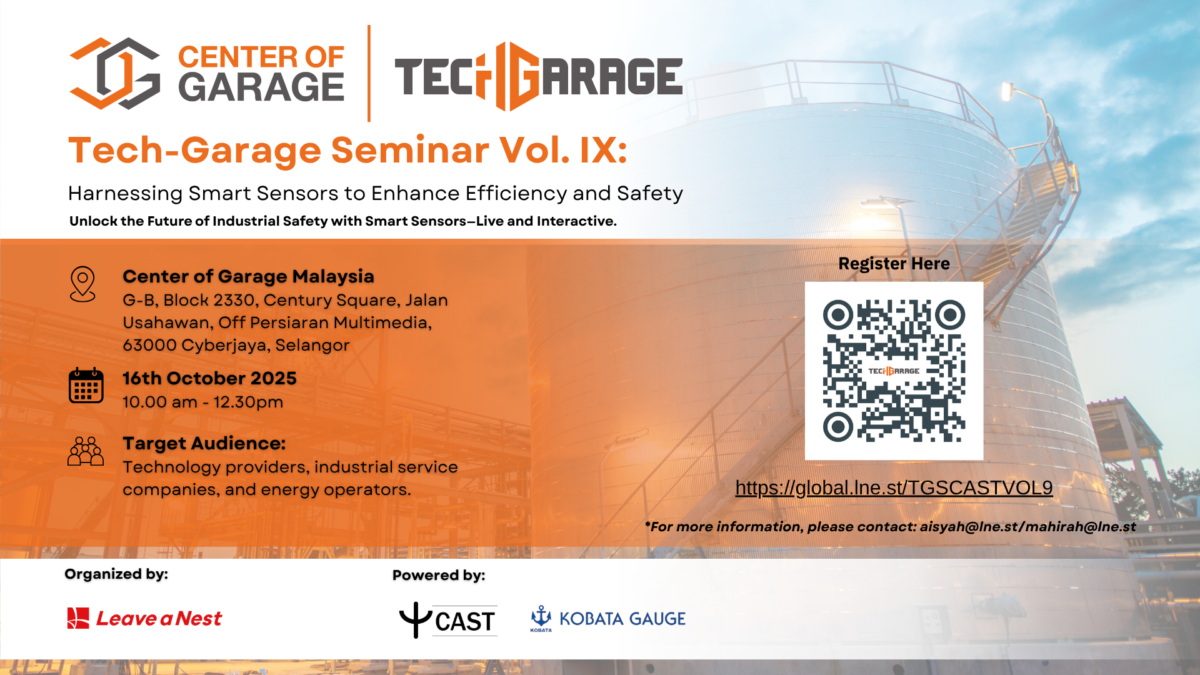 CENTER OF GARAGE

TECHGARAGE

Tech-Garage Seminar Vol. IX:

Harnessing Smart Sensors to Enhance Efficiency and Safety

Unlock the Future of Industrial Safety with Smart Sensors—Live and Interactive.

Center of Garage Malaysia
G-B, Block 2330, Century Square, Jalan Usahawan, Off Persiaran Multimedia, 63000 Cyberjaya, Selangor

16th October 2025
10.00 am - 12.30pm

Target Audience:
Technology providers, industrial service companies, and energy operators.

Register Here

TECHGARAGE

https://global.lne.st/TGSCASTVOL9

*For more information, please contact: aisyah@lne.st/mahirah@lne.st

Organized by:

Leave a Nest

Powered by:

CAST

KOBATA KOBATA GAUGE